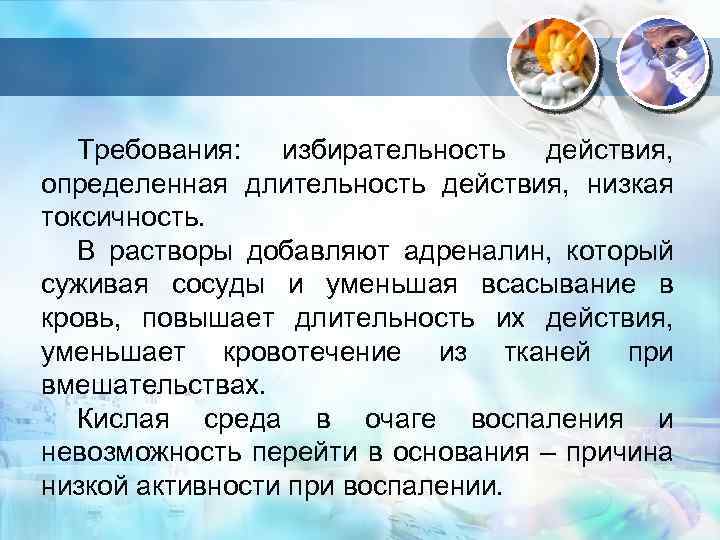 Требования: избирательность действия, определенная длительность действия, низкая токсичность.

В растворы добавляют адреналин, который суживая сосуды и уменьшая всасывание в кровь, повышает длительность их действия, уменьшает кровотечение из тканей при вмешательствах.

Кислая среда в очаге воспаления и невозможность перейти в основания – причина низкой активности при воспалении.